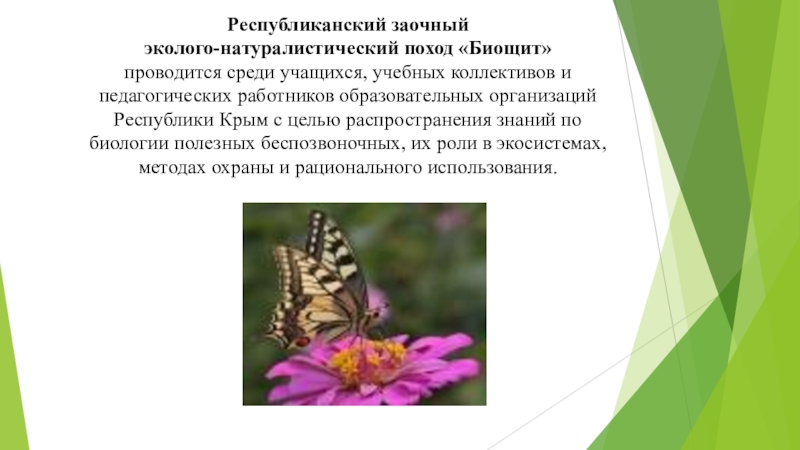 Республиканский заочный эколого-натуралистический поход «Биощит» проводится среди учащихся, учебных коллективов и педагогических работников образовательных организаций Республики Крым с целью распространения знаний по биологии полезных беспозвоночных, их роли в экосистемах, методах охраны и рационального использования.